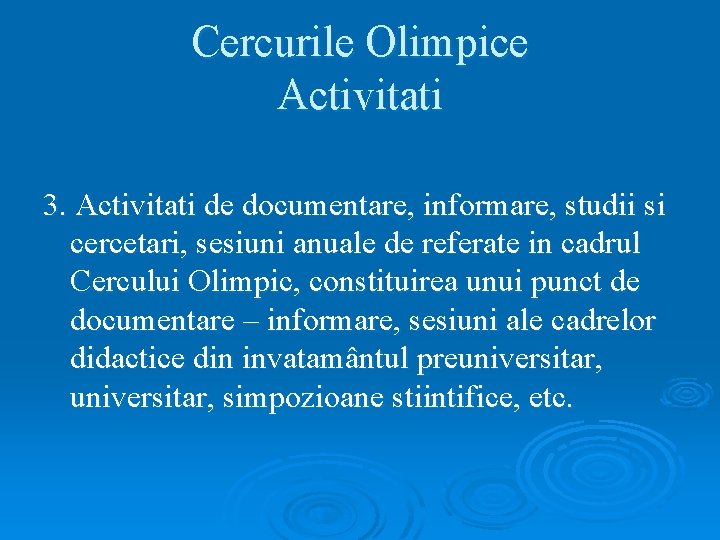 Cercurile Olimpice
Activitati

3. Activitati de documentare, informare, studii si cercetari, sesiuni anuale de referate in cadrul Cercului Olimpic, constituirea unui punct de documentare – informare, sesiuni ale cadrelor didactice din invatamântul preuniversitar, universitar, simpozioane stiintifice, etc.